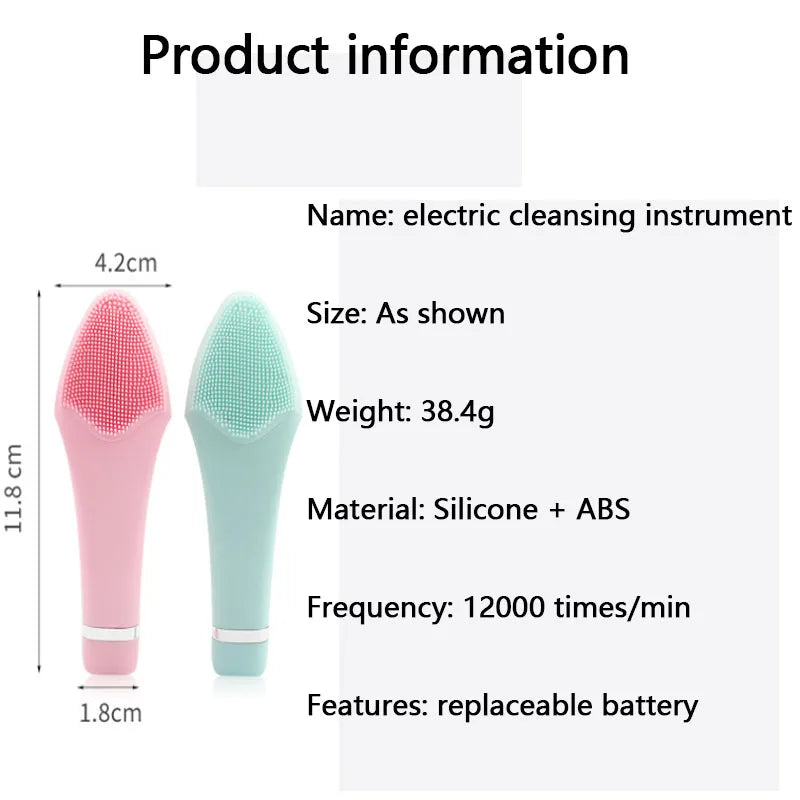 Product information

4.2cm

11.8 cm

1.8cm

Name: electric cleansing instrument

Size: As shown

Weight: 38.4g

Material: Silicone + ABS

Frequency: 12000 times/min

Features: replaceable battery